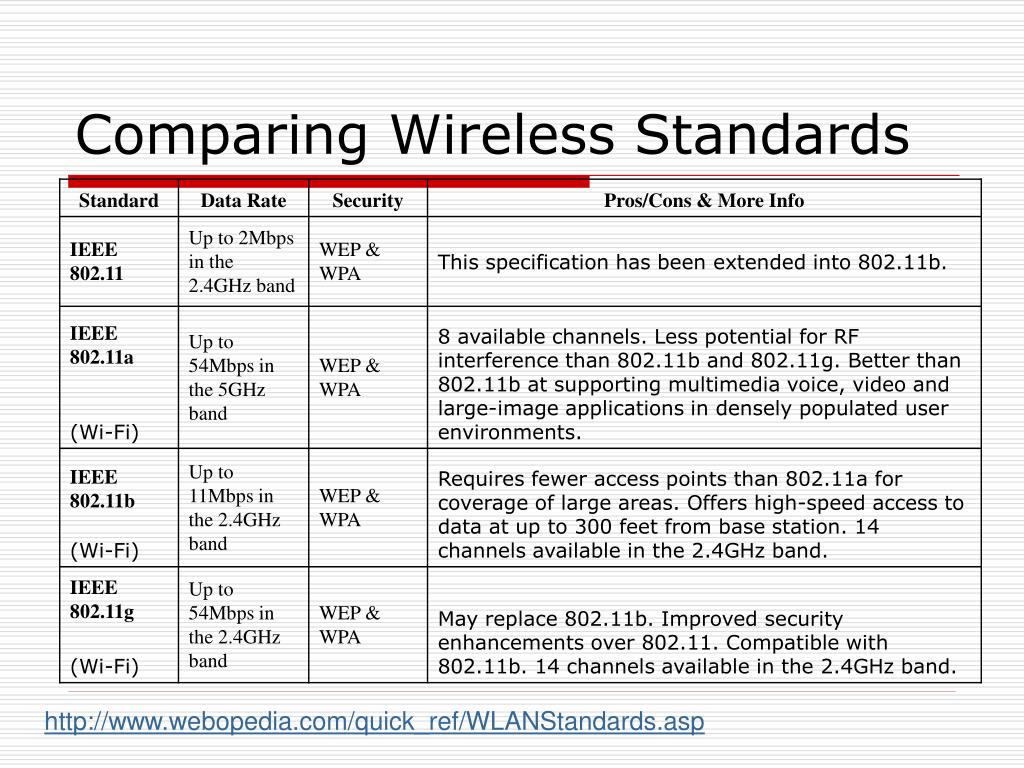 Comparing Wireless Standards

| Standard | Data Rate | Security | Pros/Cons & More Info |
|---|---|---|---|
| IEEE 802.11 | Up to 2Mbps in the 2.4GHz band | WEP & WPA | This specification has been extended into 802.11b. |
| IEEE 802.11a (Wi-Fi) | Up to 54Mbps in the 5GHz band | WEP & WPA | 8 available channels. Less potential for RF interference than 802.11b and 802.11g. Better than 802.11b at supporting multimedia voice, video and large-image applications in densely populated user environments. |
| IEEE 802.11b (Wi-Fi) | Up to 11Mbps in the 2.4GHz band | WEP & WPA | Requires fewer access points than 802.11a for coverage of large areas. Offers high-speed access to data at up to 300 feet from base station. 14 channels available in the 2.4GHz band. |
| IEEE 802.11g (Wi-Fi) | Up to 54Mbps in the 2.4GHz band | WEP & WPA | May replace 802.11b. Improved security enhancements over 802.11. Compatible with 802.11b. 14 channels available in the 2.4GHz band. |

http://www.webopedia.com/quick_ref/WLANStandards.asp